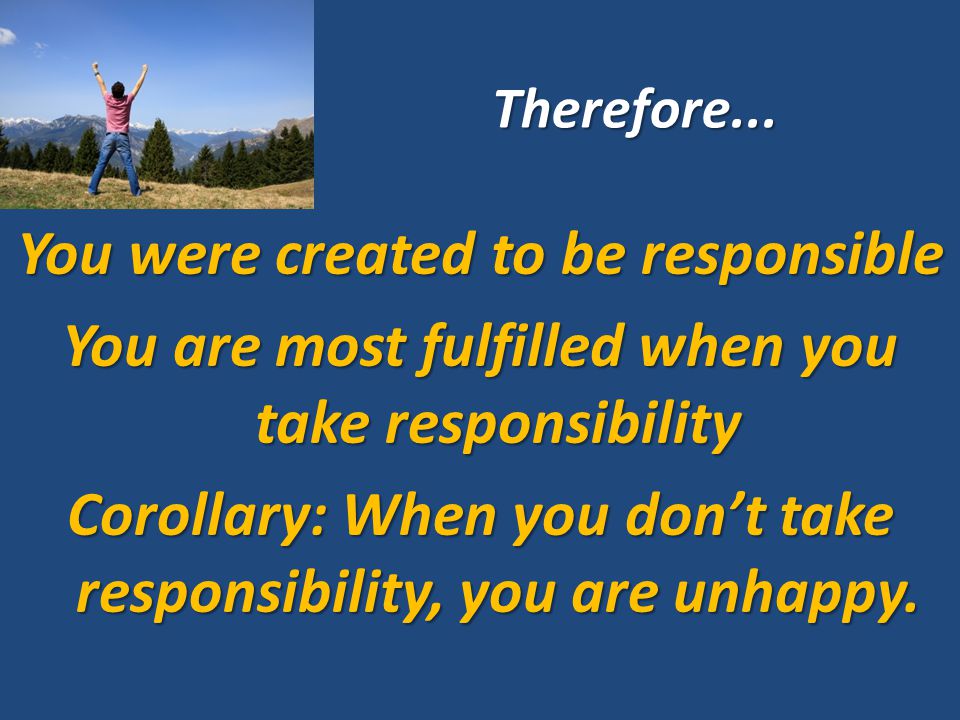 Therefore...

You were created to be responsible

You are most fulfilled when you take responsibility

Corollary: When you don’t take responsibility, you are unhappy.